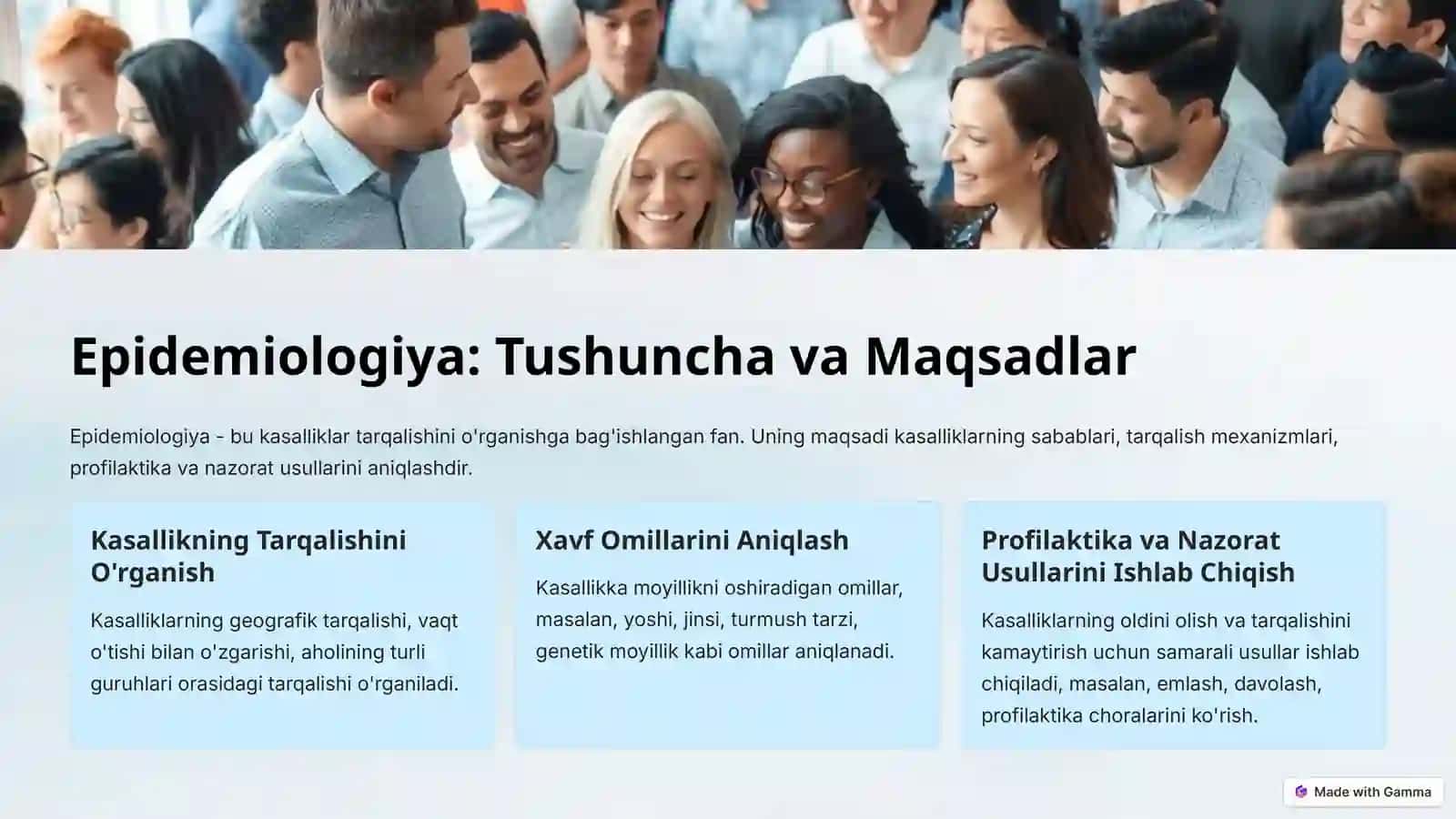 Epidemiologiya: Tushuncha va Maqsadlar

Epidemiologiya - bu kasalliklar tarqalishini o'rganishga bag'ishlangan fan. Uning maqsadi kasalliklarning sabablari, tarqalish mexanizmlari, profilaktika va nazorat usullarini aniqlashdir.

Kasallikning Tarqalishini O'rganish

Kasalliklarning geografik tarqalishi, vaqt o'tishi bilan o'zgarishi, aholining turli guruhlari orasidagi tarqalishi o'rganiladi.

Xavf Omillarini Aniqlash

Kasallikka moyillikni oshiradigan omillar, masalan, yoshi, jinsi, turmush tarzi, genetik moyillik kabi omillar aniqlanadi.

Profilaktika va Nazorat Usullarini Ishlab Chiqish

Kasalliklarning oldini olish va tarqalishini kamaytirish uchun samarali usullar ishlab chiqiladi, masalan, emlash, davolash, profilaktika choralarini ko'rish.

Made with Gamma